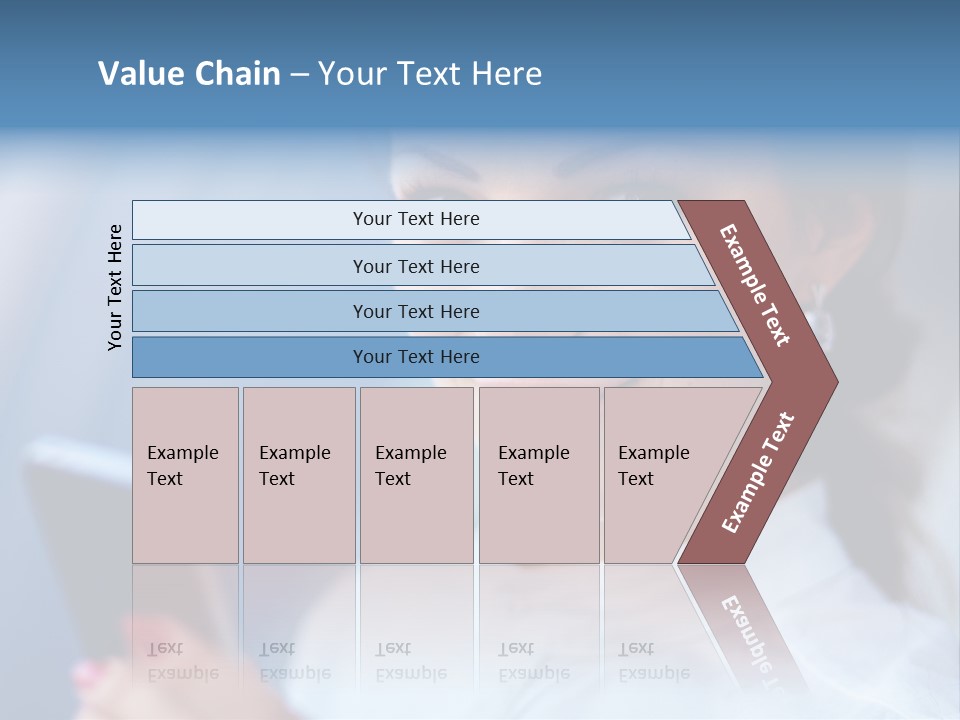 Value Chain – Your Text Here

Your Text Here

Your Text Here

Your Text Here

Your Text Here

Your Text Here

Example Text

Example Text

Example Text

Example Text

Example Text

Example Text

Example Text